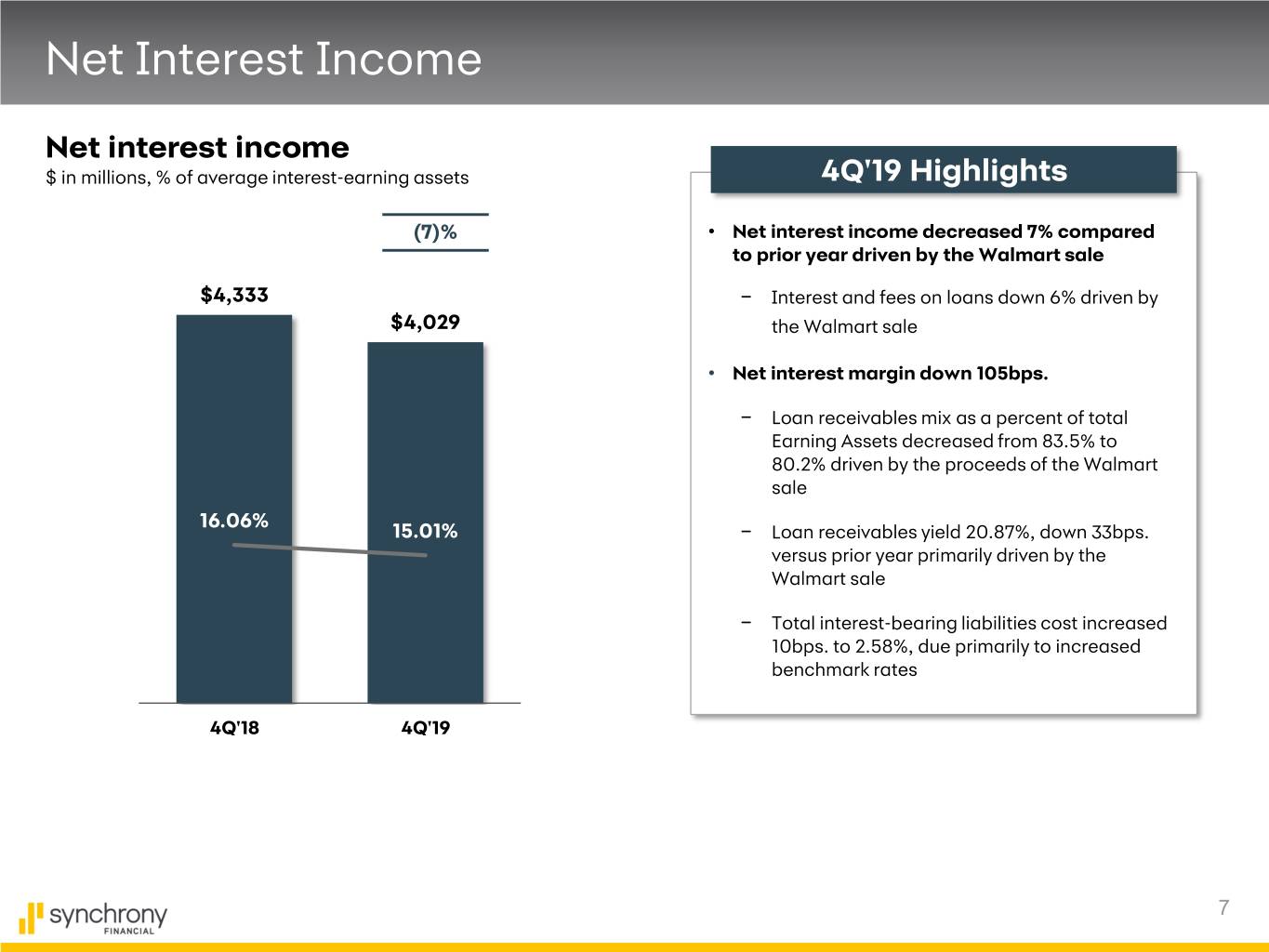 Net Interest Income

Net interest income
$ in millions, % of average interest-earning assets

(7)%

$4,333
$4,029

16.06%
15.01%

4Q'18
4Q'19

4Q'19 Highlights

• Net interest income decreased 7% compared to prior year driven by the Walmart sale

− Interest and fees on loans down 6% driven by the Walmart sale

• Net interest margin down 105bps.

− Loan receivables mix as a percent of total Earning Assets decreased from 83.5% to 80.2% driven by the proceeds of the Walmart sale

− Loan receivables yield 20.87%, down 33bps. versus prior year primarily driven by the Walmart sale

− Total interest-bearing liabilities cost increased 10bps. to 2.58%, due primarily to increased benchmark rates

synchrony
FINANCIAL

7